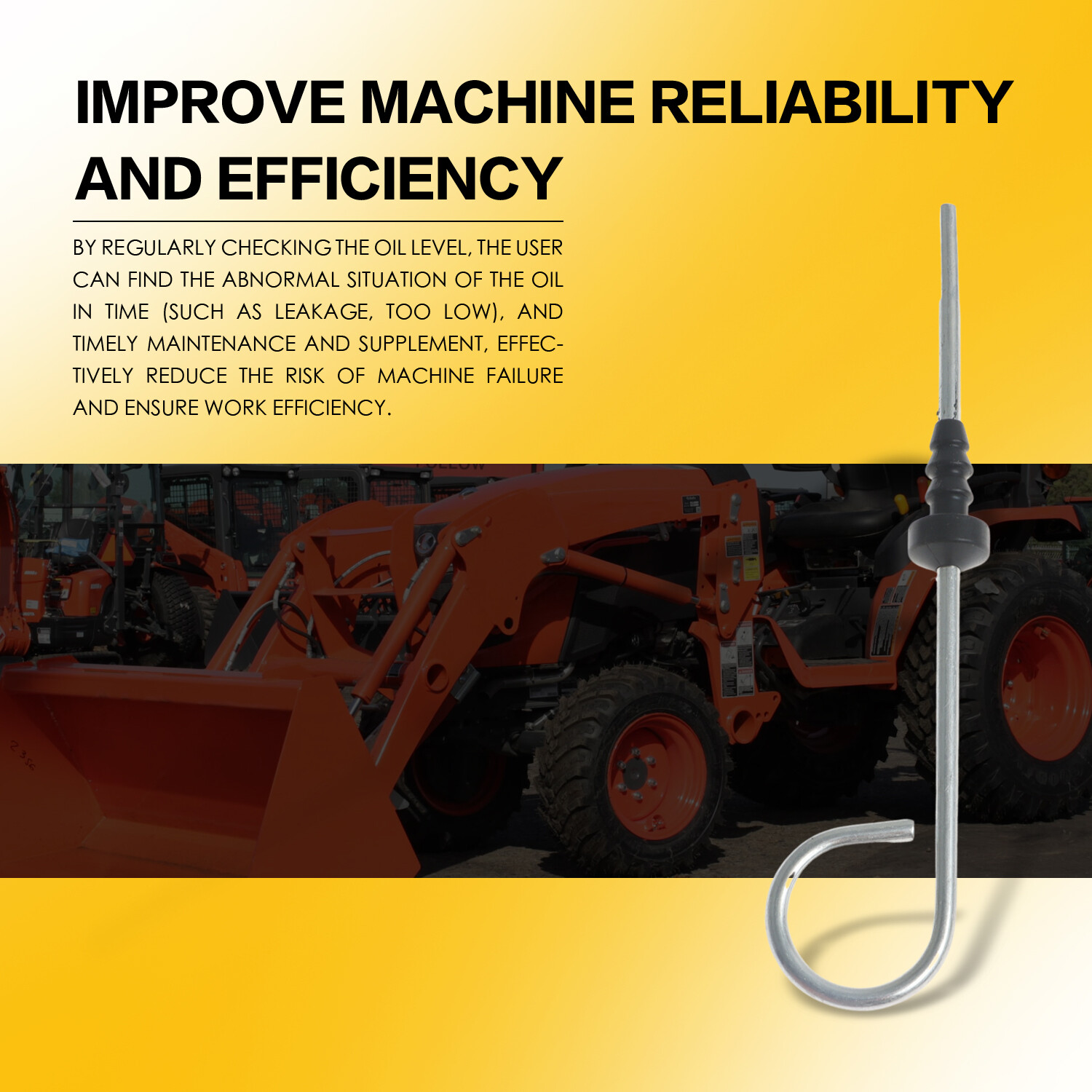 IMPROVE MACHINE RELIABILITY AND EFFICIENCY

BY REGULARLY CHECKING THE OIL LEVEL, THE USER CAN FIND THE ABNORMAL SITUATION OF THE OIL IN TIME (SUCH AS LEAKAGE, TOO LOW), AND TIMELY MAINTENANCE AND SUPPLEMENT, EFFECTIVELY REDUCE THE RISK OF MACHINE FAILURE AND ENSURE WORK EFFICIENCY.